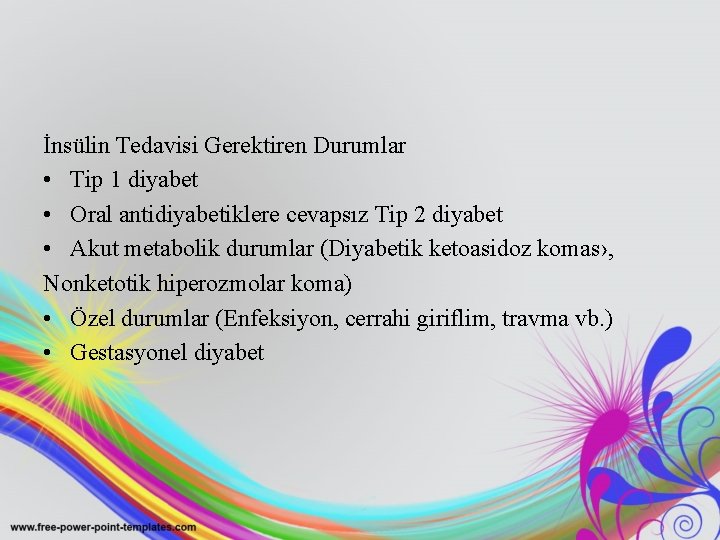 İnsülin Tedavisi Gerektiren Durumlar

• Tip 1 diyabet
• Oral antidiyabetiklere cevapsız Tip 2 diyabet
• Akut metabolik durumlar (Diyabetik ketoasidoz komas›, Nonketotik hiperozmolar koma)
• Özel durumlar (Enfeksiyon, cerrahi giriflim, travma vb.)
• Gestasyonel diyabet

www.free-power-point-templates.com